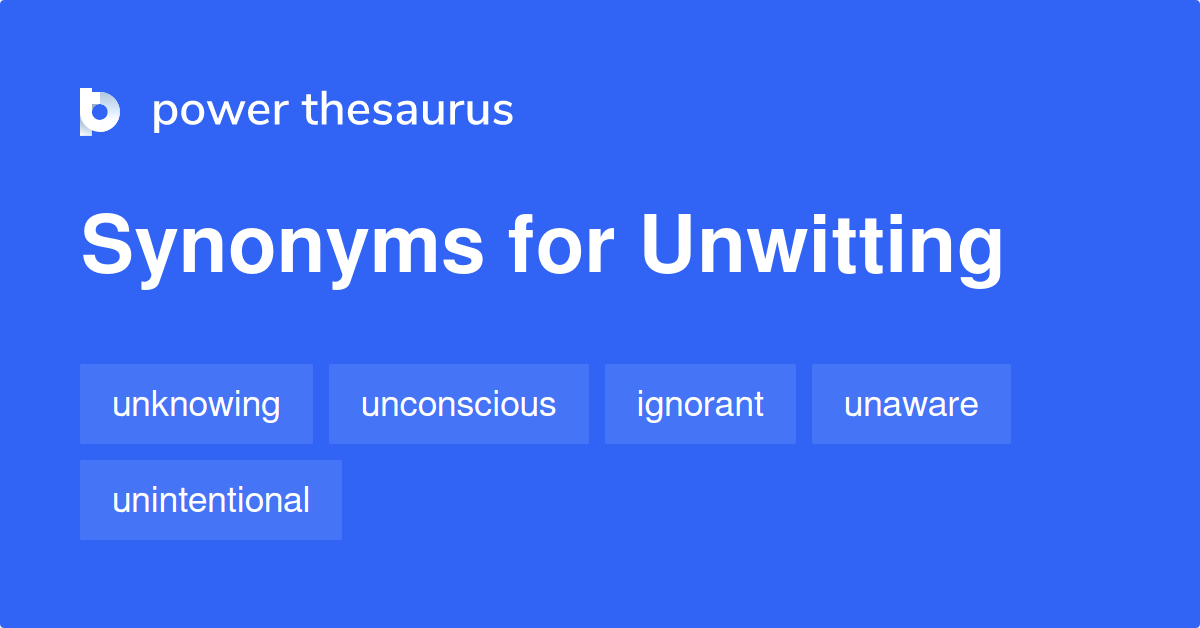 power thesaurus

Synonyms for Unwitting

unknowing
unconscious
ignorant
unaware
unintentional